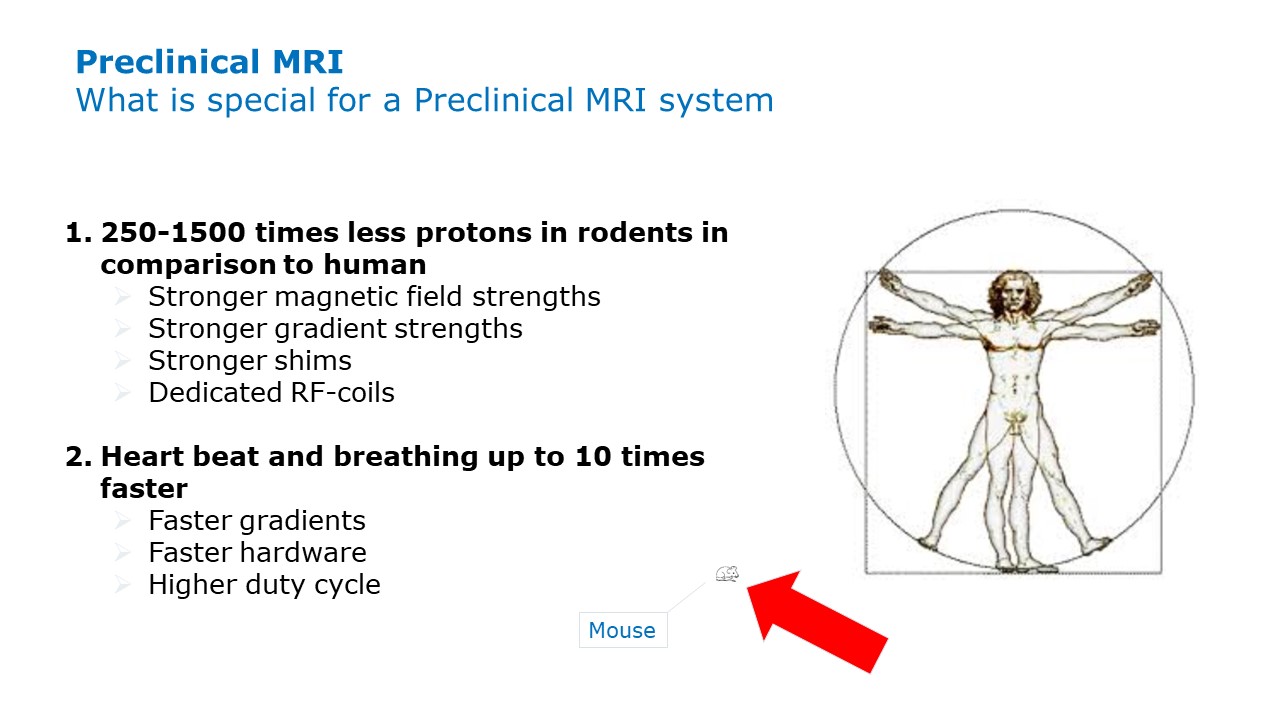 Preclinical MRI
What is special for a Preclinical MRI system

1. 250-1500 times less protons in rodents in comparison to human
➢ Stronger magnetic field strengths
➢ Stronger gradient strengths
➢ Stronger shims
➢ Dedicated RF-coils

2. Heart beat and breathing up to 10 times faster
➢ Faster gradients
➢ Faster hardware
➢ Higher duty cycle

Mouse